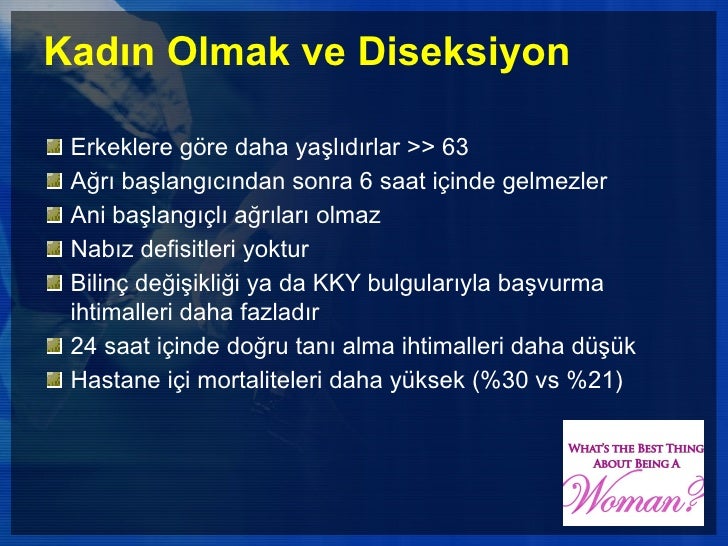 Kadın Olmak ve Diseksiyon

Erkeklere göre daha yaşlıdırlar >> 63

Ağrı başlangıcından sonra 6 saat içinde gelmezler

Ani başlangıçlı ağrıları olmaz

Nabız defisitleri yoktur

Bilinç değişikliği ya da KKY bulgularıyla başvurma ihtimalleri daha fazladır

24 saat içinde doğru tanı alma ihtimalleri daha düşük

Hastane içi mortaliteleri daha yüksek (%30 vs %21)

WHAT'S THE BEST THING ABOUT BEING A Woman?